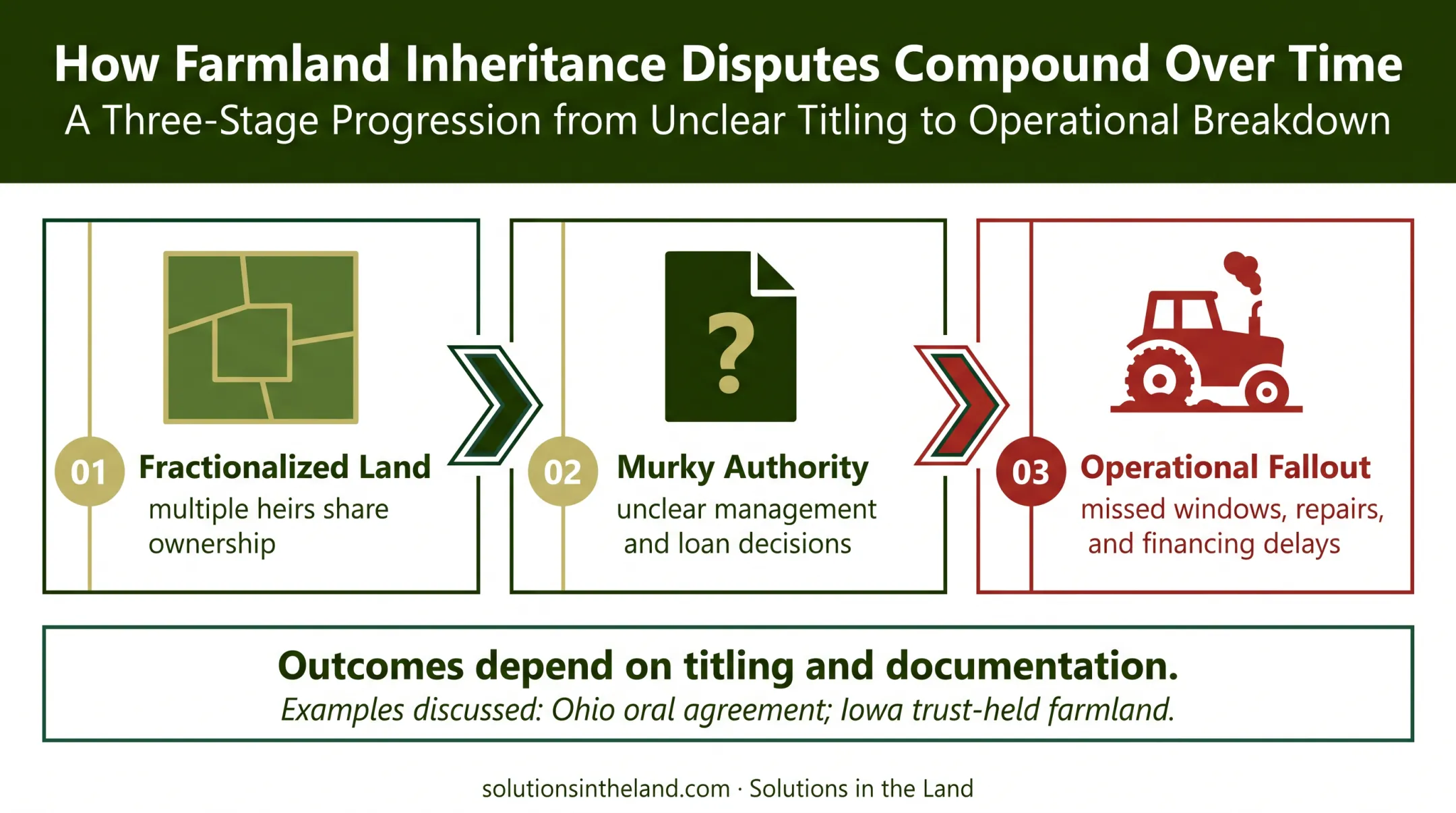 How Farmland Inheritance Disputes Compound Over Time
A Three-Stage Progression from Unclear Titling to Operational Breakdown

01 Fractionalized Land
multiple heirs share ownership

?

02 Murky Authority
unclear management and loan decisions

03 Operational Fallout
missed windows, repairs, and financing delays

Outcomes depend on titling and documentation.
Examples discussed: Ohio oral agreement; Iowa trust-held farmland.

solutionsintheland.com · Solutions in the Land